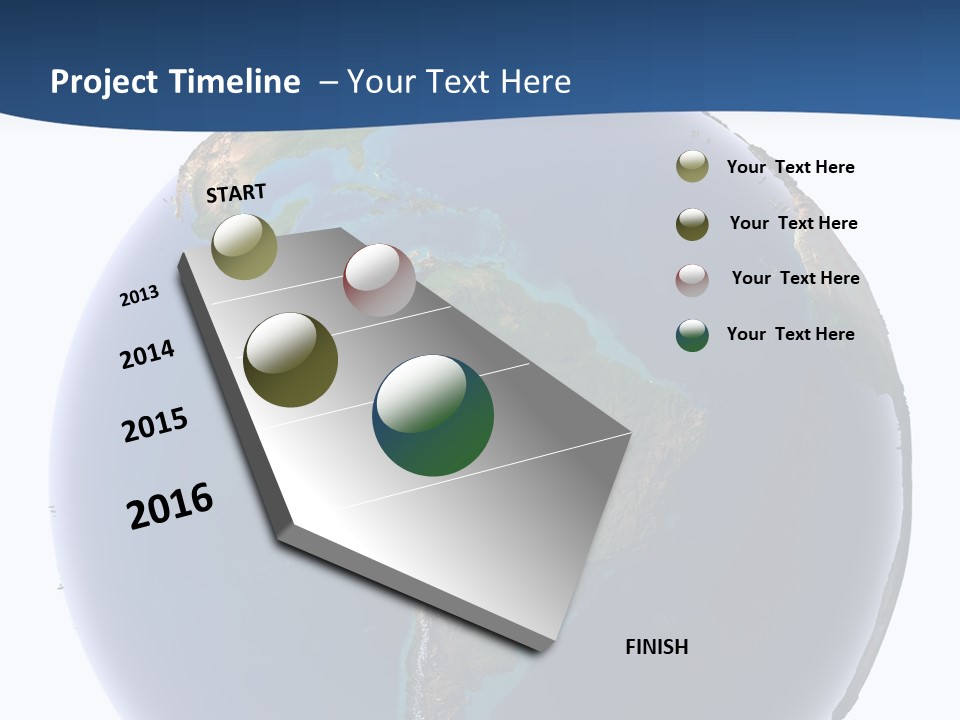 Project Timeline – Your Text Here

START

2013

2014

2015

2016

FINISH

Your Text Here

Your Text Here

Your Text Here

Your Text Here